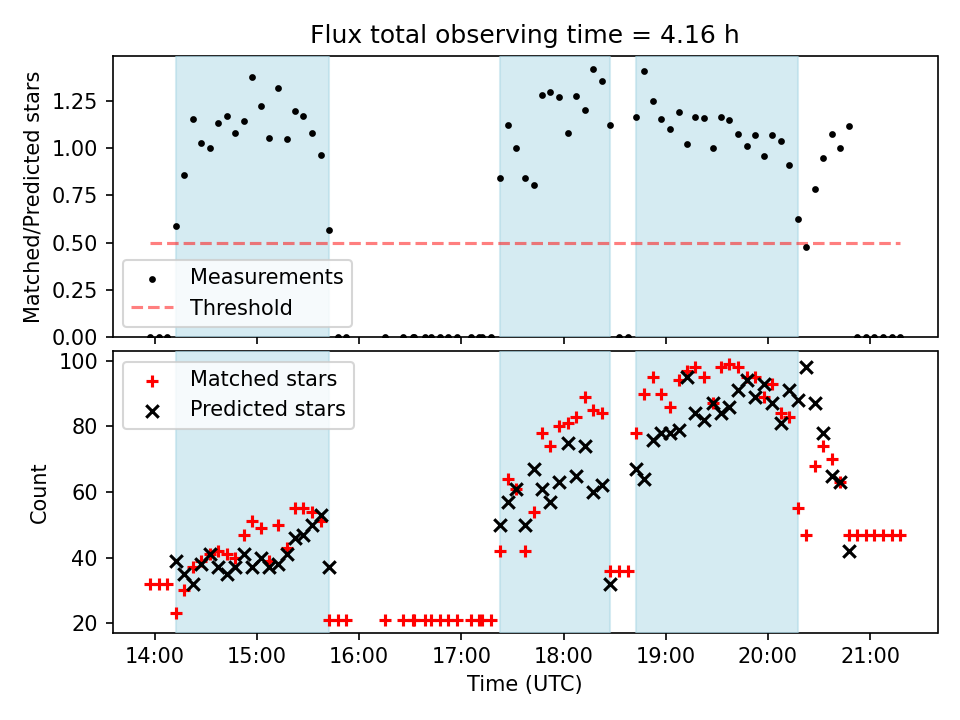 Flux total observing time = 4.16 h

Matched/Predicted stars

1.25
1.00
0.75
0.50
0.25
0.00

Measurements
Threshold

Count

100
80
60
40
20

Matched stars
Predicted stars

14:00
15:00
16:00
17:00
18:00
19:00
20:00
21:00

Time (UTC)